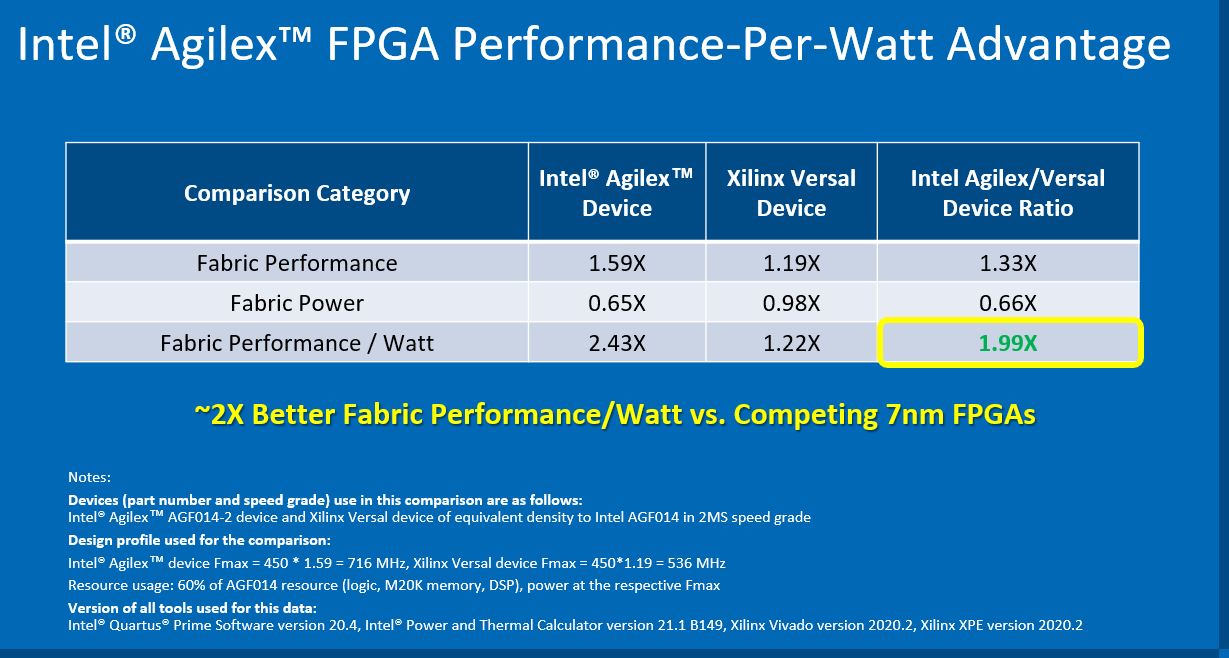 Intel® Agilex™ FPGA Performance-Per-Watt Advantage

| Comparison Category | Intel® Agilex™ Device | Xilinx Versal Device | Intel Agilex/Versal Device Ratio |
|---|---|---|---|
| Fabric Performance | 1.59X | 1.19X | 1.33X |
| Fabric Power | 0.65X | 0.98X | 0.66X |
| Fabric Performance / Watt | 2.43X | 1.22X | 1.99X |

~2X Better Fabric Performance/Watt vs. Competing 7nm FPGAs

Notes:

Devices (part number and speed grade) use in this comparison are as follows:
Intel® Agilex™ AGF014-2 device and Xilinx Versal device of equivalent density to Intel AGF014 in 2MS speed grade

Design profile used for the comparison:
Intel® Agilex™ device Fmax = 450 * 1.59 = 716 MHz, Xilinx Versal device Fmax = 450*1.19 = 536 MHz
Resource usage: 60% of AGF014 resource (logic, M20K memory, DSP), power at the respective Fmax

Version of all tools used for this data:
Intel® Quartus® Prime Software version 20.4, Intel® Power and Thermal Calculator version 21.1 B149, Xilinx Vivado version 2020.2, Xilinx XPE version 2020.2